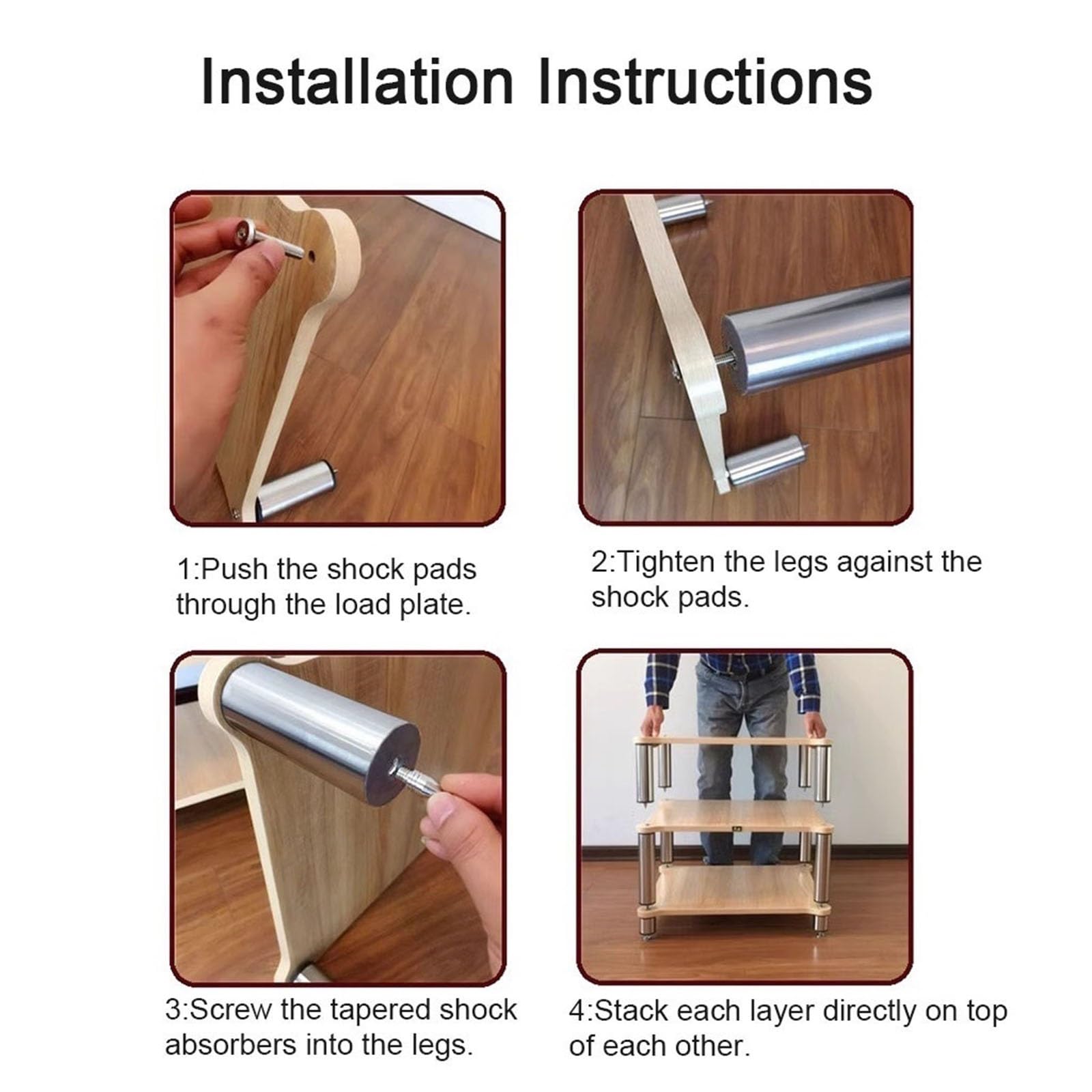 Installation Instructions

1:Push the shock pads through the load plate.

2:Tighten the legs against the shock pads.

3:Screw the tapered shock absorbers into the legs.

4:Stack each layer directly on top of each other.